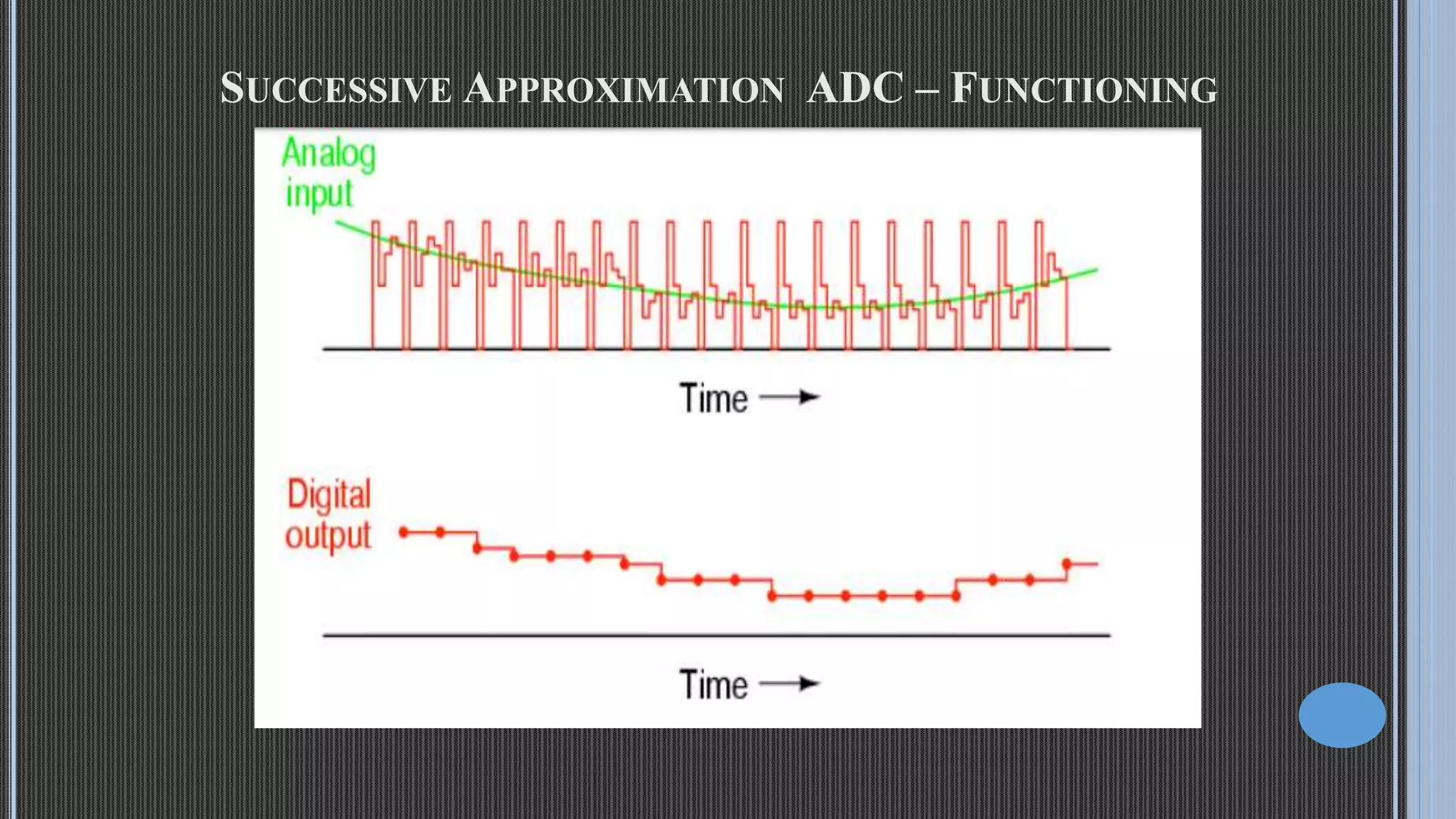 SUCCESSIVE APPROXIMATION ADC – FUNCTIONING

Analog input

Time

Digital output

Time